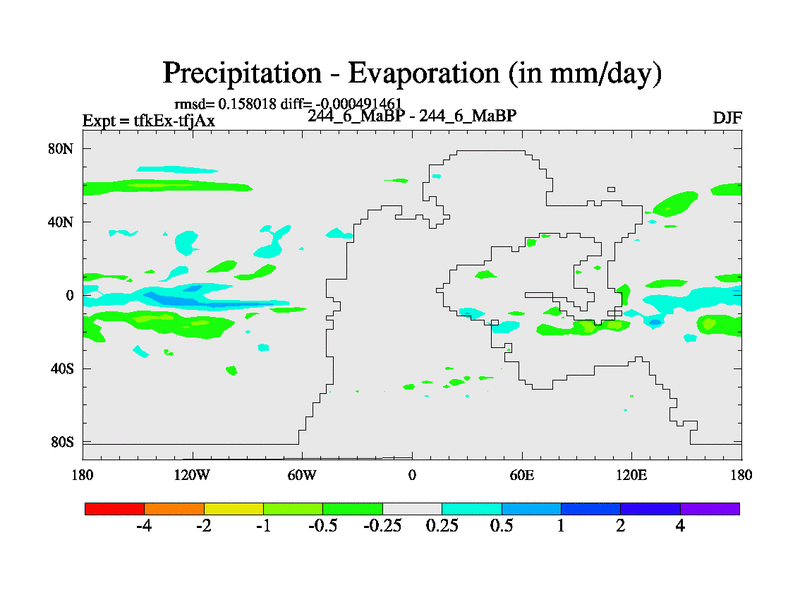 Precipitation - Evaporation (in mm/day)

rmsd= 0.158018 diff= -0.000491461

Expt = tfkEx-tfjAx

244_6_MaBP - 244_6_MaBP

DJF

80N
40N
0
40S
80S

180 120W 60W 0 60E 120E 180

-4 -2 -1 -0.5 -0.25 0.25 0.5 1 2 4